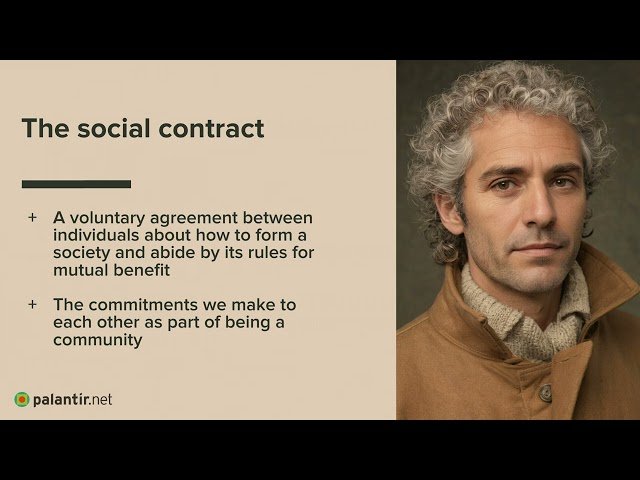 The social contract

+ A voluntary agreement between individuals about how to form a society and abide by its rules for mutual benefit

+ The commitments we make to each other as part of being a community

palantir.net